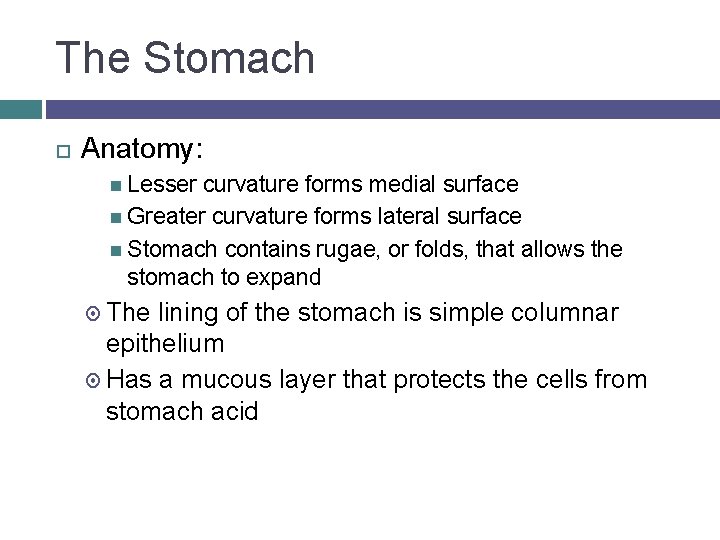 The Stomach

Anatomy:

Lesser curvature forms medial surface

Greater curvature forms lateral surface

Stomach contains rugae, or folds, that allows the stomach to expand

The lining of the stomach is simple columnar epithelium

Has a mucous layer that protects the cells from stomach acid